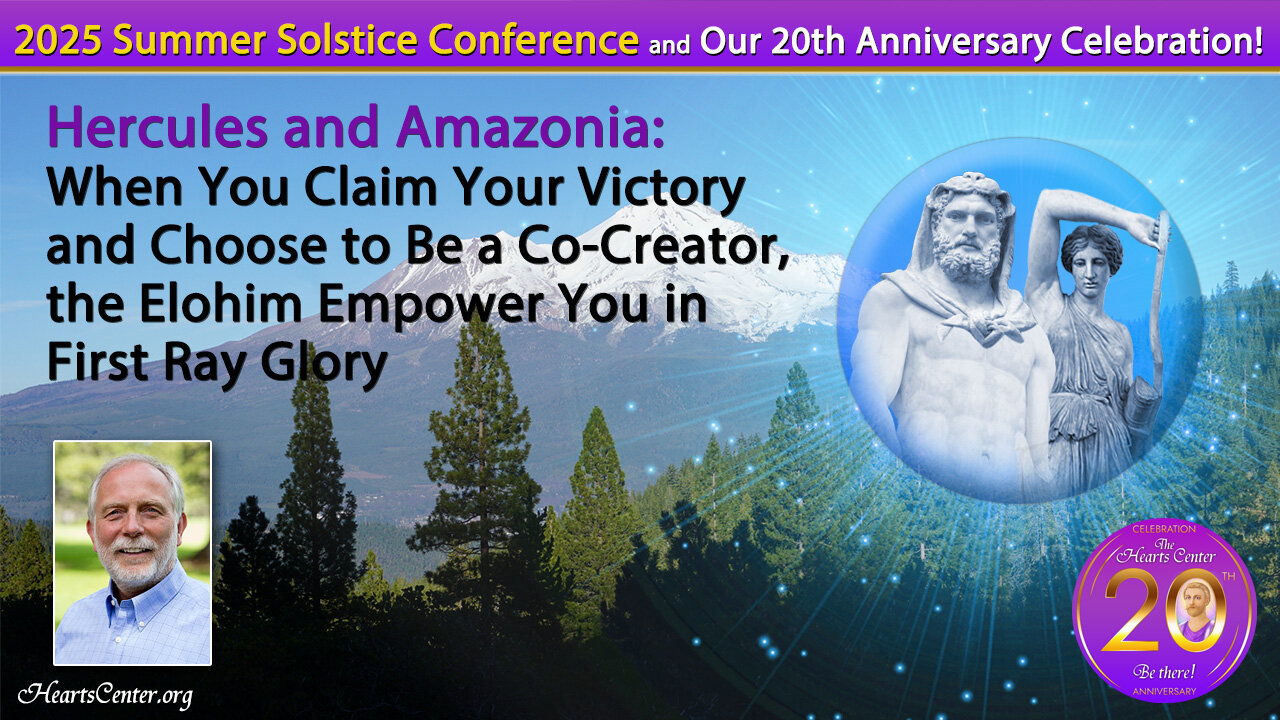 2025 Summer Solstice Conference and Our 20th Anniversary Celebration!

Hercules and Amazonia:
When You Claim Your Victory and Choose to Be a Co-Creator, the Elohim Empower You in First Ray Glory

HeartsCenter.org

CELEBRATION
The Hearts Center
20TH
Be there!
ANNIVERSARY